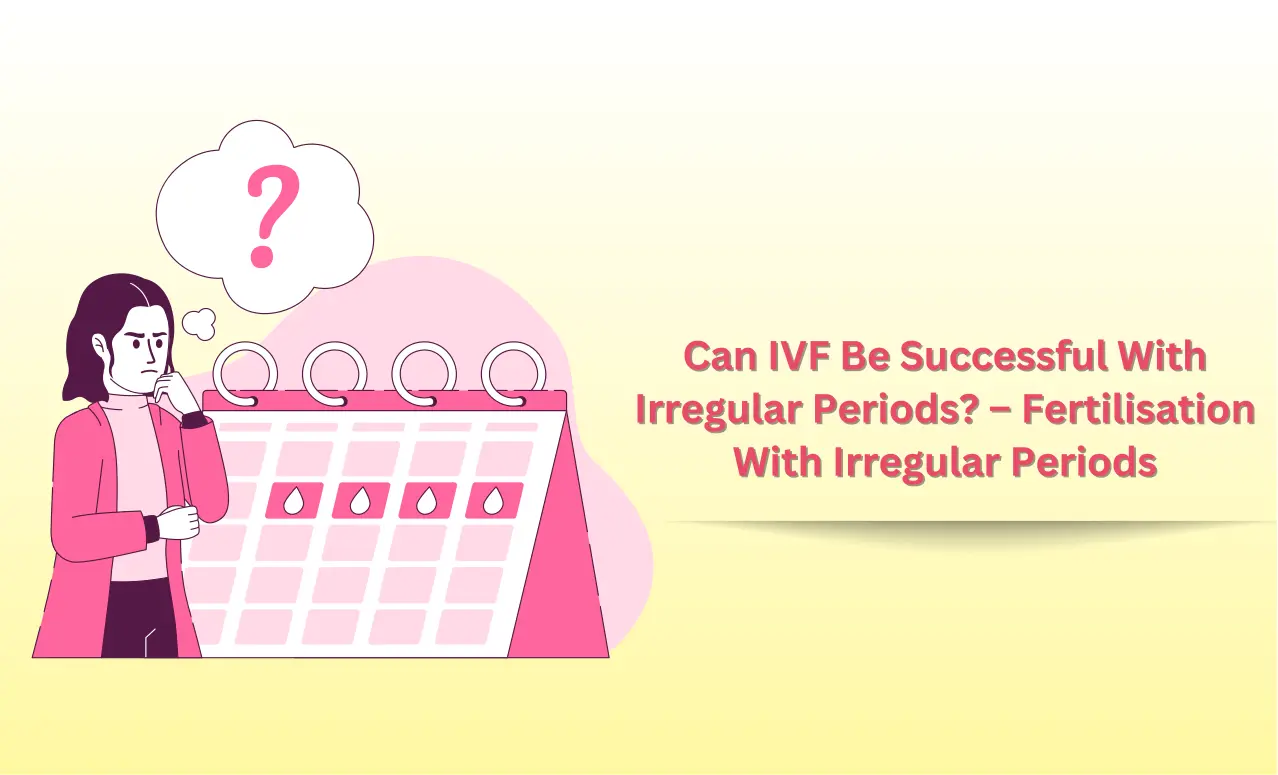 ?

Can IVF Be Successful With Irregular Periods? – Fertilisation With Irregular Periods